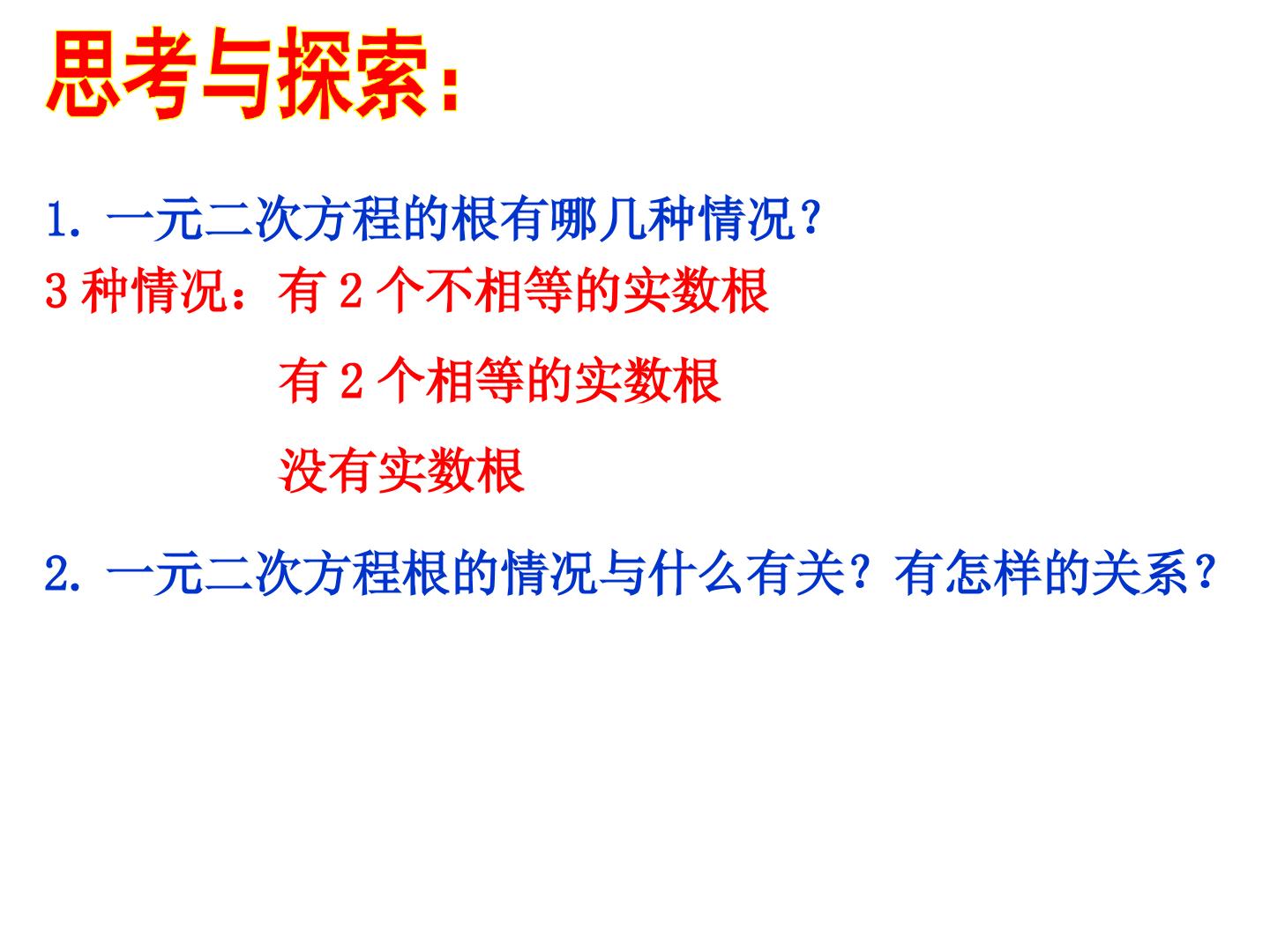 思考与探索：

1.一元二次方程的根有哪几种情况？

3种情况：有2个不相等的实数根

有2个相等的实数根

没有实数根

2.一元二次方程根的情况与什么有关？有怎样的关系？